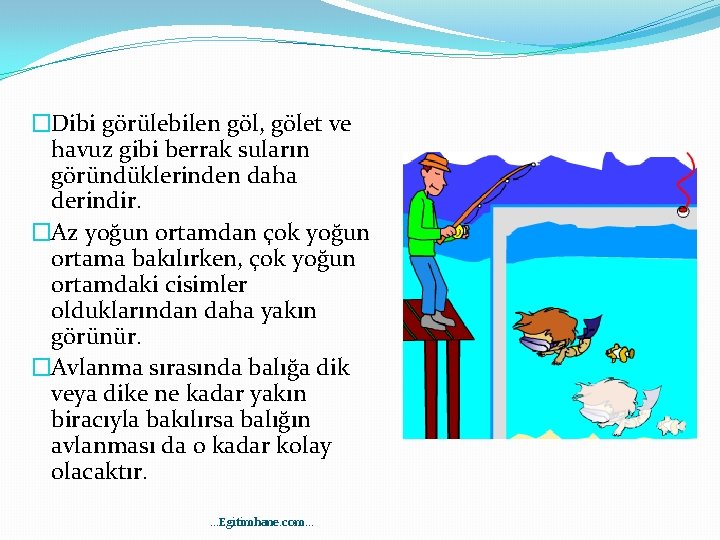 □Dibi görülebilen göl, gölet ve havuz gibi berrak suların göründüklerinden daha derindir.

□Az yoğun ortamdan çok yoğun ortama bakılırken, çok yoğun ortamdaki cisimler olduklarından daha yakın görünür.

□Avlanma sırasında balığa dik veya dike ne kadar yakın biracıyla bakılırsa balığın avlanması da o kadar kolay olacaktır.

...Egitimhane.com...